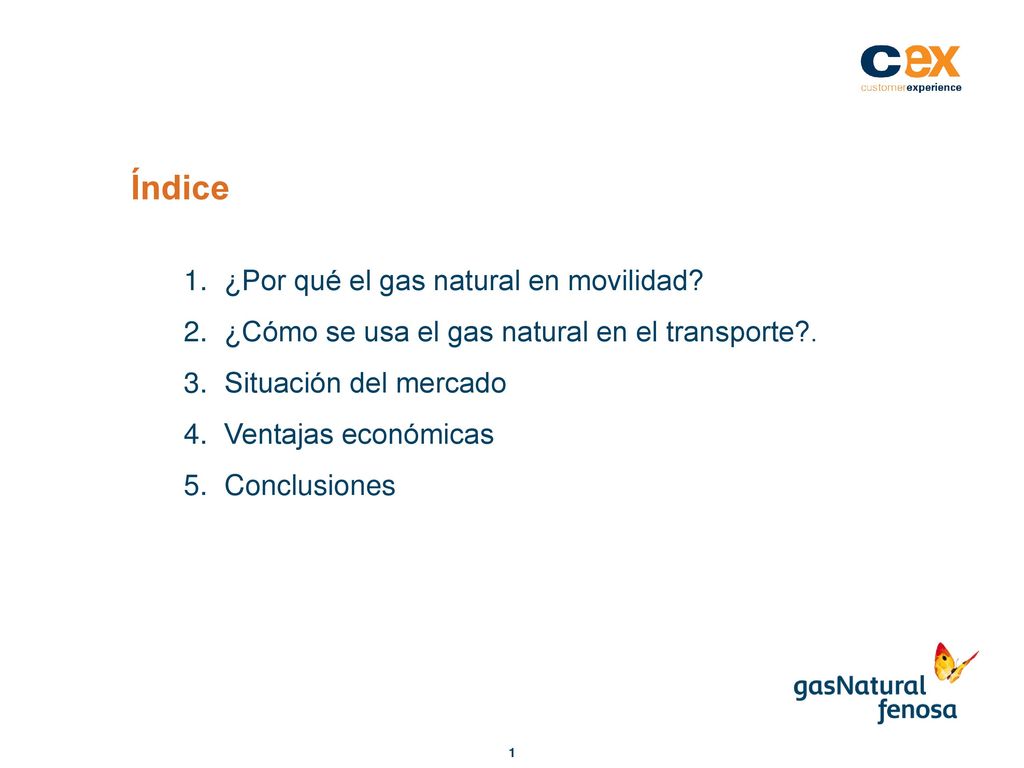 cex
customerexperience

Índice

1. ¿Por qué el gas natural en movilidad?
2. ¿Cómo se usa el gas natural en el transporte?.
3. Situación del mercado
4. Ventajas económicas
5. Conclusiones

gasNatural fenosa

1